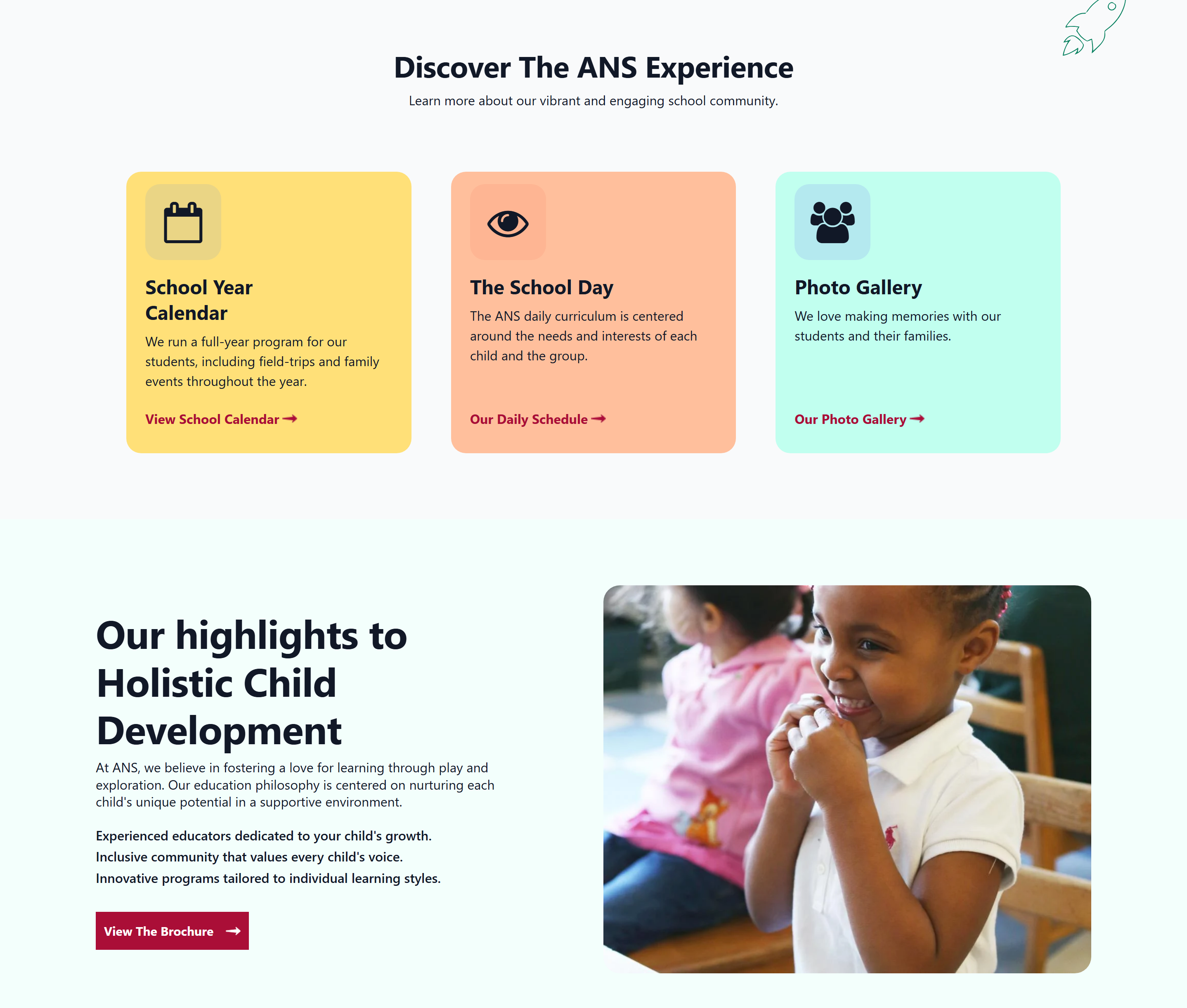 Discover The ANS Experience

Learn more about our vibrant and engaging school community.

School Year Calendar

We run a full-year program for our students, including field-trips and family events throughout the year.

View School Calendar →

The School Day

The ANS daily curriculum is centered around the needs and interests of each child and the group.

Our Daily Schedule →

Photo Gallery

We love making memories with our students and their families.

Our Photo Gallery →

Our highlights to Holistic Child Development

At ANS, we believe in fostering a love for learning through play and exploration. Our education philosophy is centered on nurturing each child's unique potential in a supportive environment.

Experienced educators dedicated to your child's growth.
Inclusive community that values every child's voice.
Innovative programs tailored to individual learning styles.

View The Brochure →